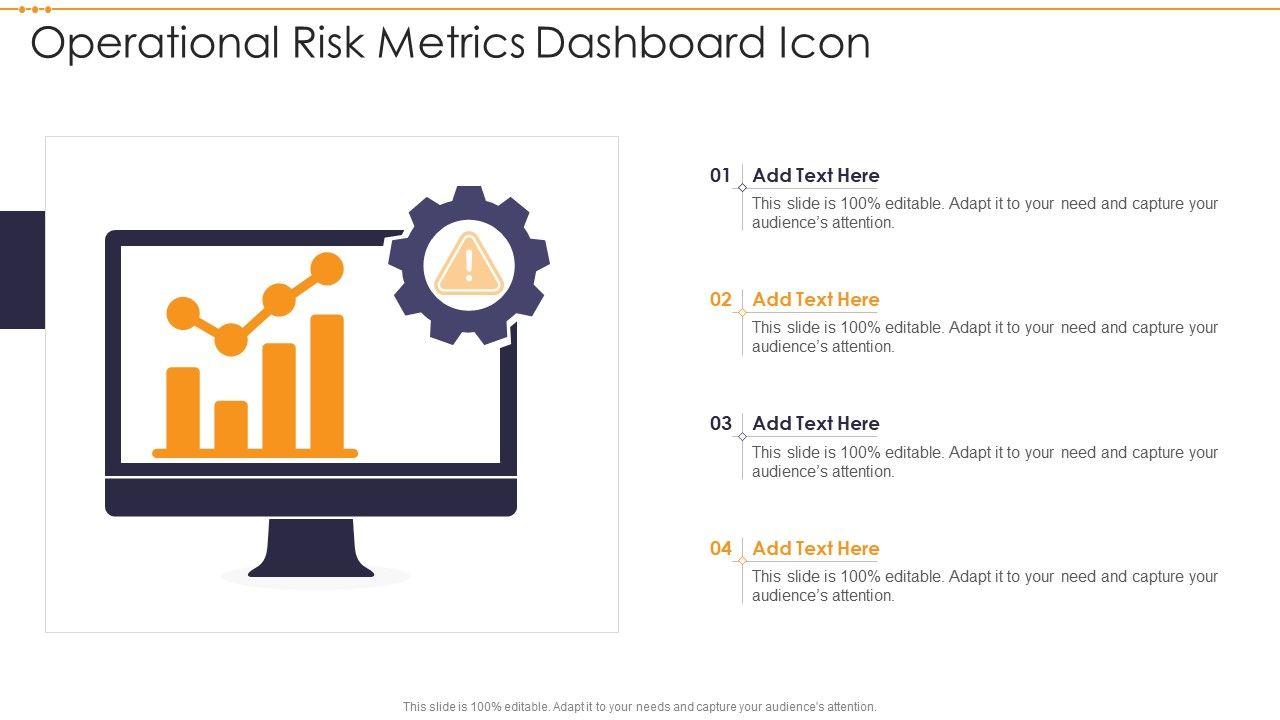 Operational Risk Metrics Dashboard Icon

01 Add Text Here
This slide is 100% editable. Adapt it to your need and capture your audience's attention.

02 Add Text Here
This slide is 100% editable. Adapt it to your need and capture your audience's attention.

03 Add Text Here
This slide is 100% editable. Adapt it to your need and capture your audience's attention.

04 Add Text Here
This slide is 100% editable. Adapt it to your need and capture your audience's attention.

This slide is 100% editable. Adapt it to your needs and capture your audience's attention.